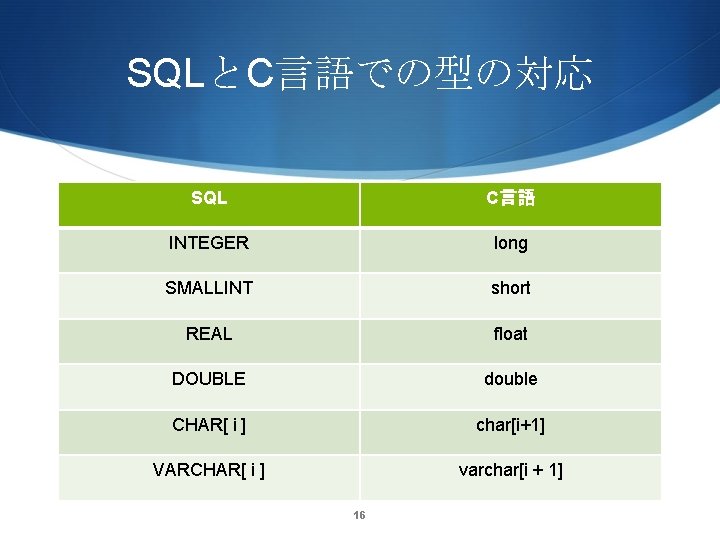 SQLとC言語での型の対応

| SQL | C言語 |
|---|---|
| INTEGER | long |
| SMALLINT | short |
| REAL | float |
| DOUBLE | double |
| CHAR[ i ] | char[i+1] |
| VARCHAR[ i ] | varchar[i + 1] |

16